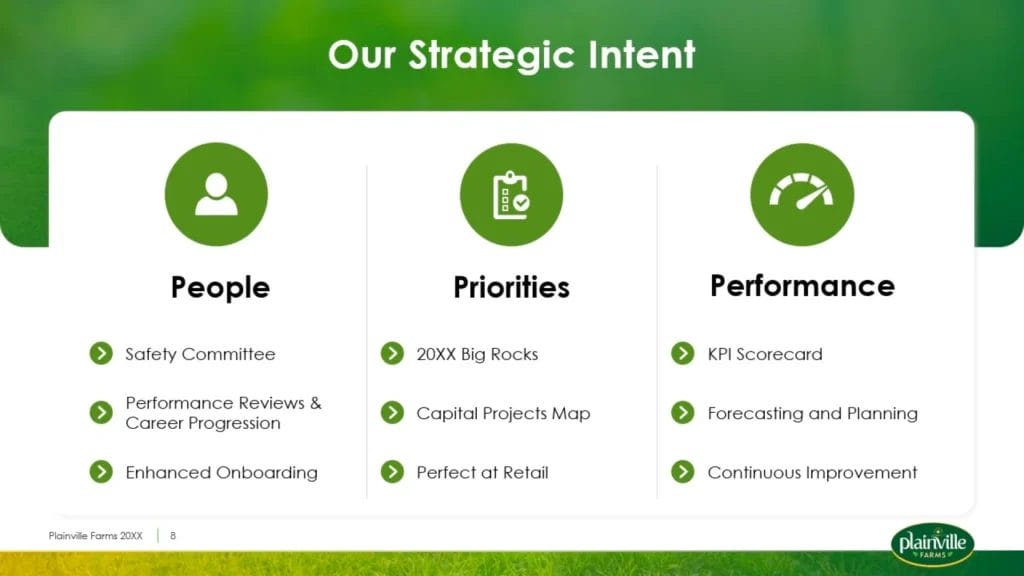 Our Strategic Intent

People

Safety Committee

Performance Reviews & Career Progression

Enhanced Onboarding

Priorities

20XX Big Rocks

Capital Projects Map

Perfect at Retail

Performance

KPI Scorecard

Forecasting and Planning

Continuous Improvement

Plainville Farms 20XX | 8

plainville FARMS